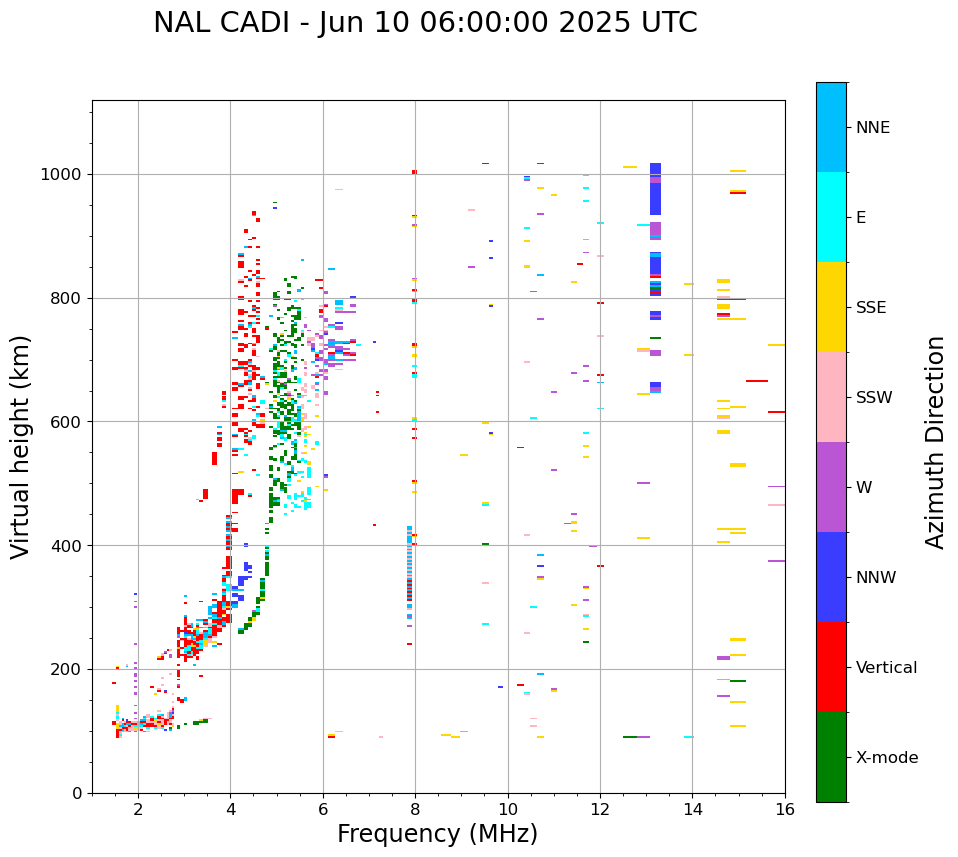 NAL CADI - Jun 10 06:00:00 2025 UTC

Virtual height (km)

1000
800
600
400
200
0

2 4 6 8 10 12 14 16

Frequency (MHz)

NNE
E
SSE
SSW
W
NNW
Vertical
X-mode

Azimuth Direction